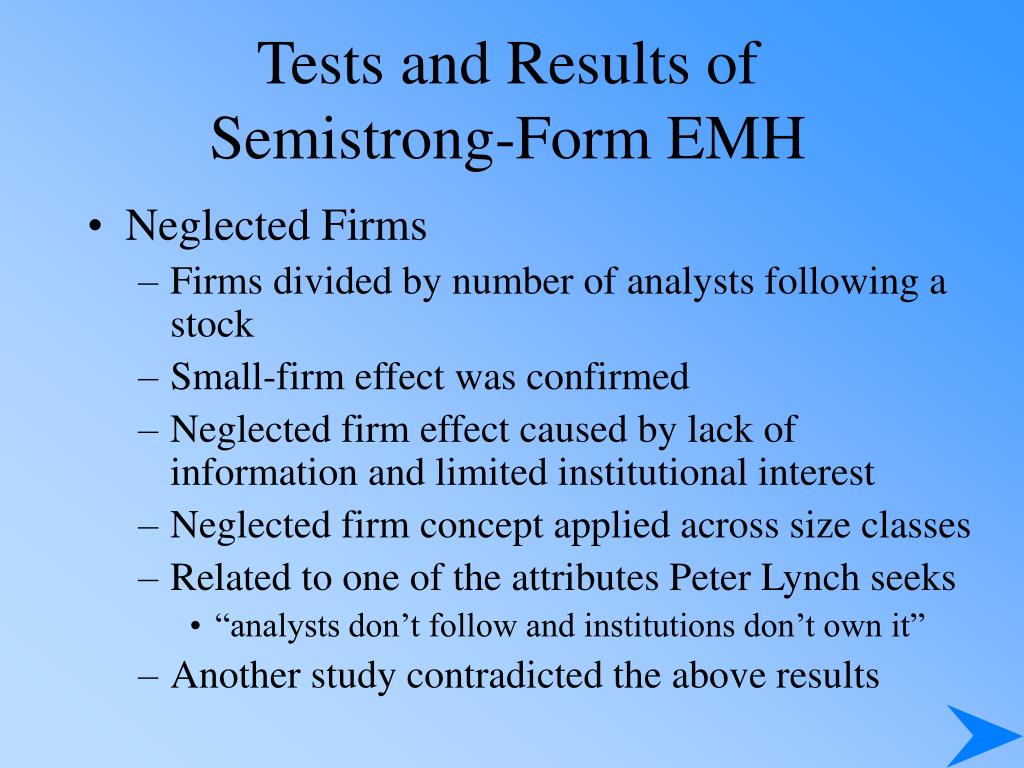 Tests and Results of Semistrong-Form EMH

• Neglected Firms
– Firms divided by number of analysts following a stock
– Small-firm effect was confirmed
– Neglected firm effect caused by lack of information and limited institutional interest
– Neglected firm concept applied across size classes
– Related to one of the attributes Peter Lynch seeks
• “analysts don’t follow and institutions don’t own it”
– Another study contradicted the above results